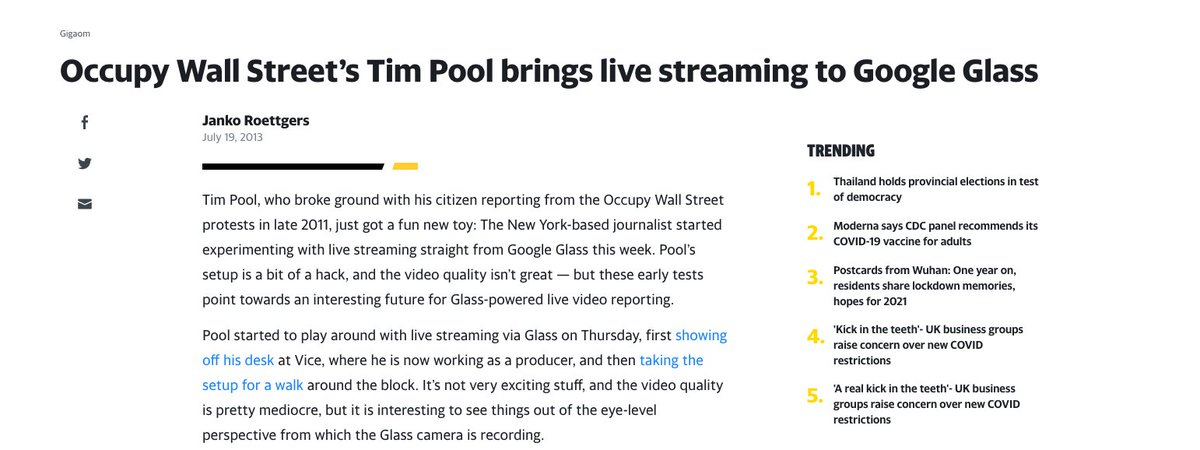 Gigaom

Occupy Wall Street's Tim Pool brings live streaming to Google Glass

Janko Roettgers
July 19, 2013

Tim Pool, who broke ground with his citizen reporting from the Occupy Wall Street protests in late 2011, just got a fun new toy: The New York-based journalist started experimenting with live streaming straight from Google Glass this week. Pool's setup is a bit of a hack, and the video quality isn't great — but these early tests point towards an interesting future for Glass-powered live video reporting.

Pool started to play around with live streaming via Glass on Thursday, first showing off his desk at Vice, where he is now working as a producer, and then taking the setup for a walk around the block. It's not very exciting stuff, and the video quality is pretty mediocre, but it is interesting to see things out of the eye-level perspective from which the Glass camera is recording.

TRENDING

1. Thailand holds provincial elections in test of democracy

2. Moderna says CDC panel recommends its COVID-19 vaccine for adults

3. Postcards from Wuhan: One year on, residents share lockdown memories, hopes for 2021

4. 'Kick in the teeth'- UK business groups raise concern over new COVID restrictions

5. 'A real kick in the teeth'- UK business groups raise concern over new COVID restrictions